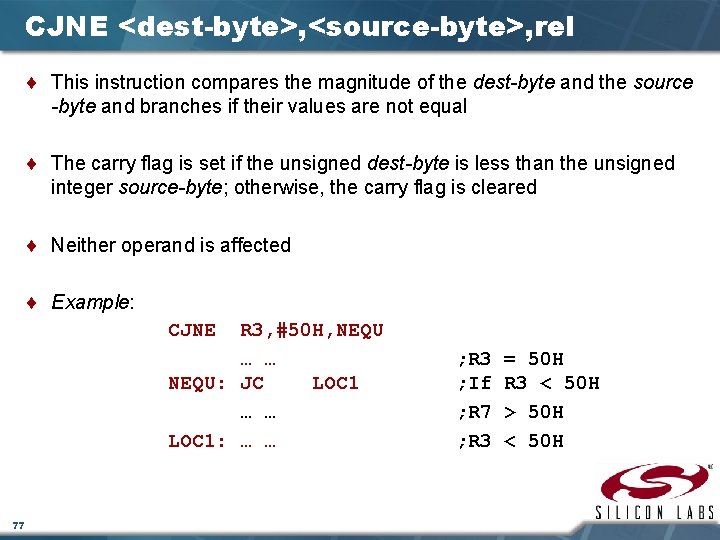 CJNE <dest-byte>,<source-byte>,rel

♦ This instruction compares the magnitude of the dest-byte and the source -byte and branches if their values are not equal

♦ The carry flag is set if the unsigned dest-byte is less than the unsigned integer source-byte; otherwise, the carry flag is cleared

♦ Neither operand is affected

♦ Example:

CJNE R3,#50H,NEQU
… … ;R3 = 50H
NEQU: JC LOC1 ;If R3 < 50H
… … ;R7 > 50H
LOC1: … … ;R3 < 50H

SILICON LABS

77